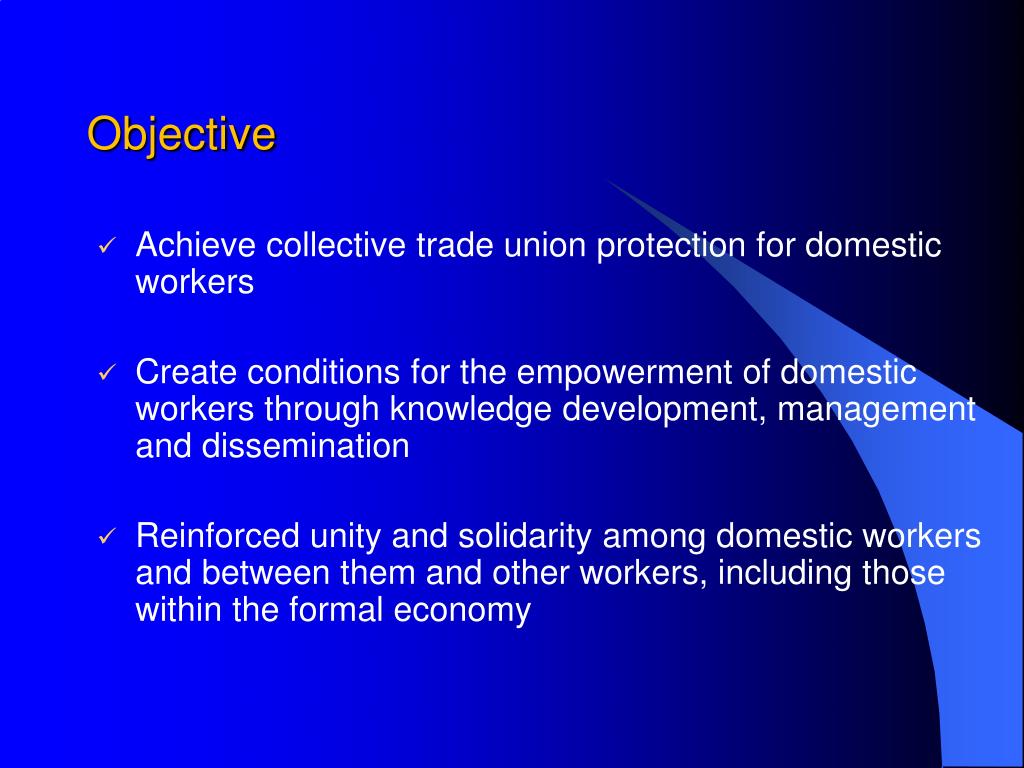 Objective

✓ Achieve collective trade union protection for domestic workers

✓ Create conditions for the empowerment of domestic workers through knowledge development, management and dissemination

✓ Reinforced unity and solidarity among domestic workers and between them and other workers, including those within the formal economy